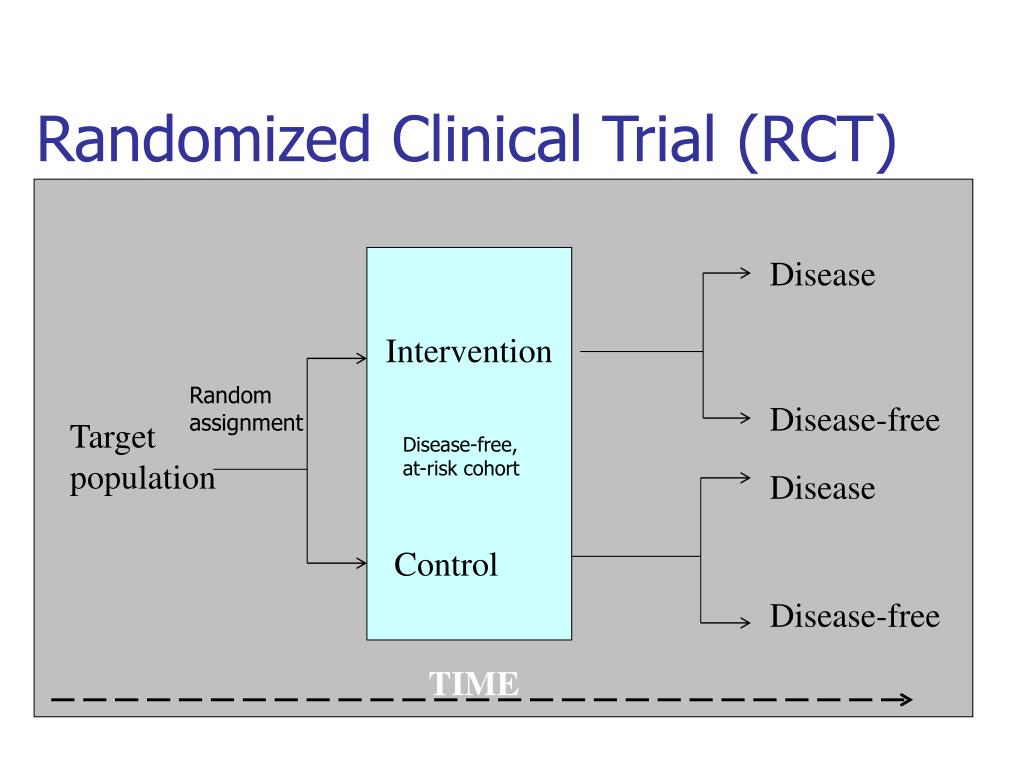 Randomized Clinical Trial (RCT)

Target population

Random assignment

Intervention

Disease-free, at-risk cohort

Control

Disease

Disease-free

Disease

Disease-free

TIME